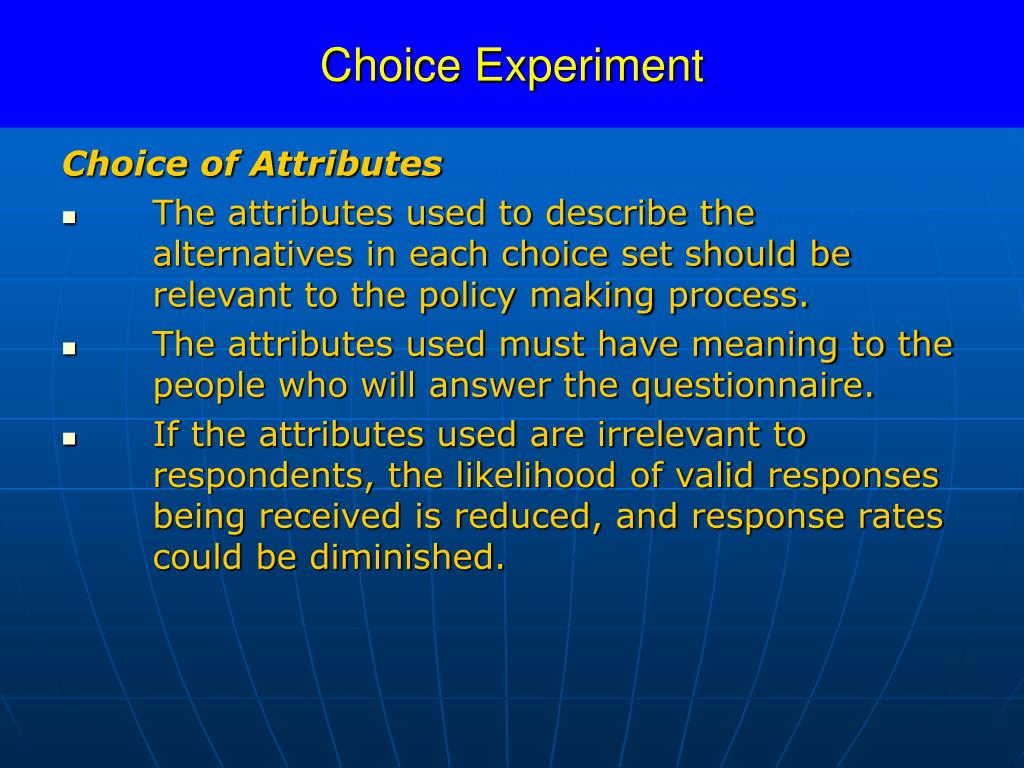 Choice Experiment

Choice of Attributes

- The attributes used to describe the alternatives in each choice set should be relevant to the policy making process.
- The attributes used must have meaning to the people who will answer the questionnaire.
- If the attributes used are irrelevant to respondents, the likelihood of valid responses being received is reduced, and response rates could be diminished.